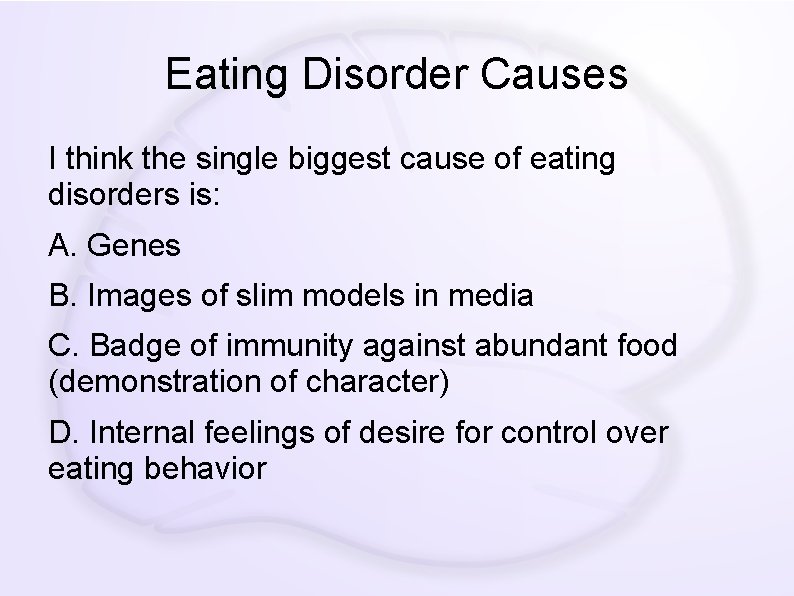 Eating Disorder Causes

I think the single biggest cause of eating disorders is:

A. Genes

B. Images of slim models in media

C. Badge of immunity against abundant food (demonstration of character)

D. Internal feelings of desire for control over eating behavior